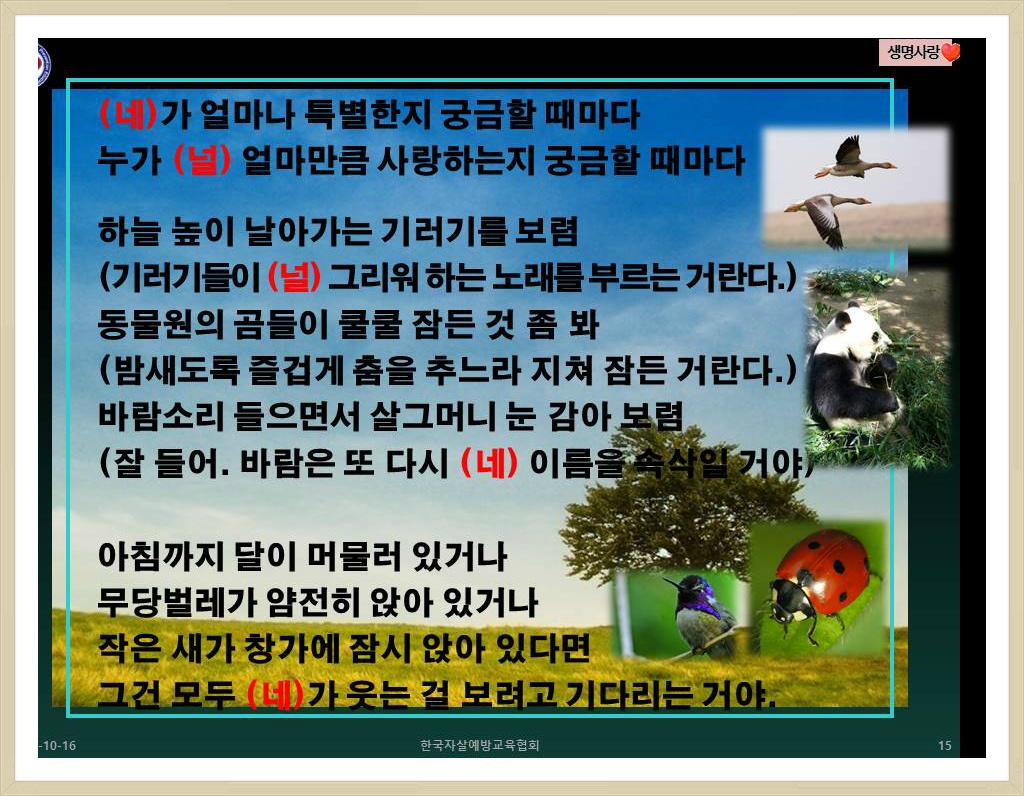 생명사랑

(네)가 얼마나 특별한지 궁금할 때마다
누가 (널) 얼마만큼 사랑하는지 궁금할 때마다

하늘 높이 날아가는 기러기를 보렴
(기러기들이 (널) 그리워 하는 노래를 부르는 거란다.)
동물원의 곰들이 쿨쿨 잠든 것 좀 봐
(밤새도록 즐겁게 춤을 추느라 지쳐 잠든 거란다.)
바람소리 들으면서 살그머니 눈 감아 보렴
(잘 들어. 바람은 또 다시 (네) 이름을 속삭일 거야)

아침까지 달이 머물러 있거나
무당벌레가 얌전히 앉아 있거나
작은 새가 창가에 잠시 앉아 있다면
그건 모두 (네)가 웃는 걸 보려고 기다리는 거야.

-10-16
한국자살예방교육협회
15